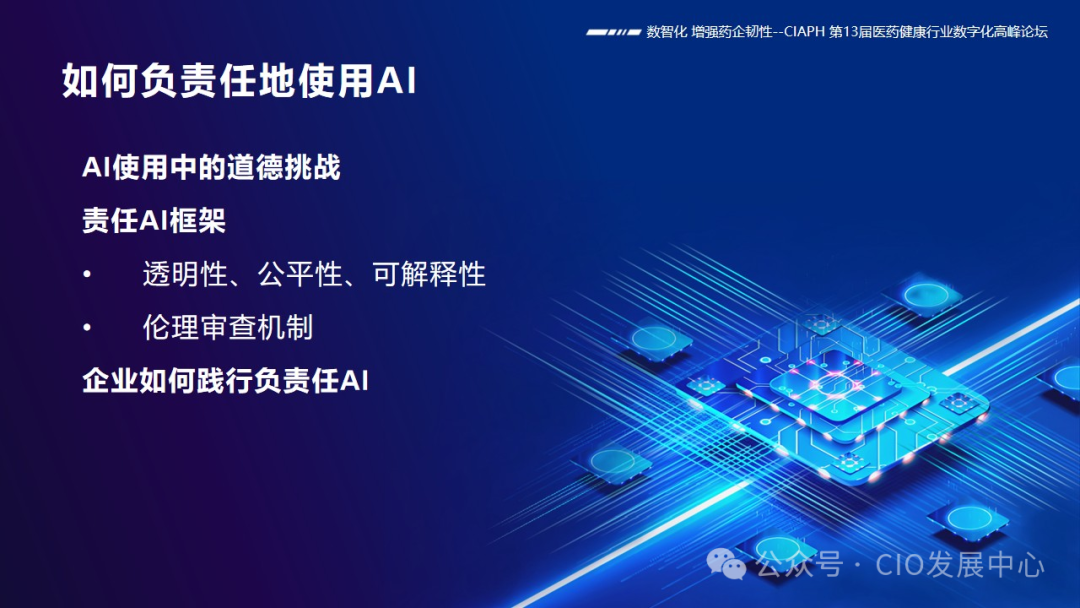 数智化 增强药企韧性--CIAPH 第13届医药健康行业数字化高峰论坛

如何负责任地使用AI

AI使用中的道德挑战

责任AI框架

• 透明性、公平性、可解释性

• 伦理审查机制

企业如何践行负责任AI

公众号 · CIO发展中心